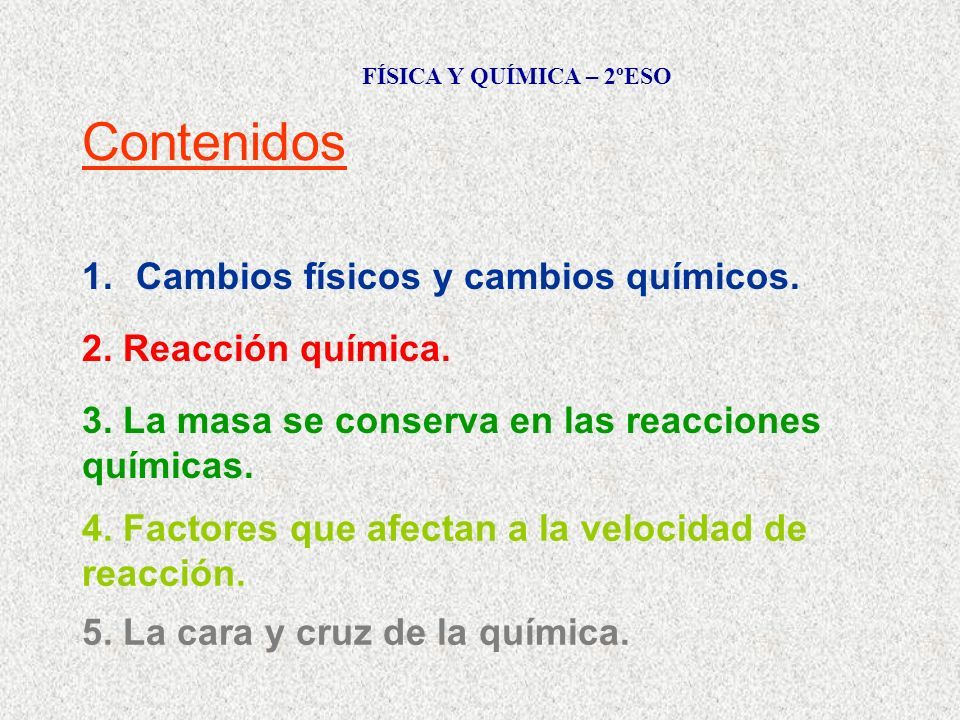 FÍSICA Y QUÍMICA – 2ºESO

Contenidos

1. Cambios físicos y cambios químicos.

2. Reacción química.

3. La masa se conserva en las reacciones químicas.

4. Factores que afectan a la velocidad de reacción.

5. La cara y cruz de la química.